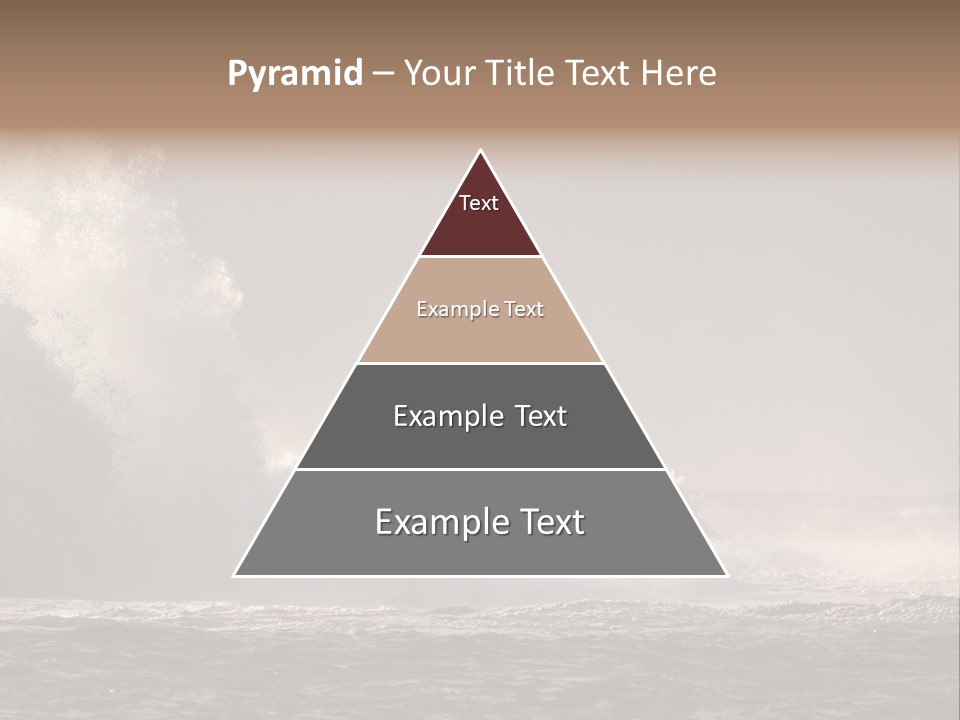 Pyramid – Your Title Text Here

Text

Example Text

Example Text

Example Text